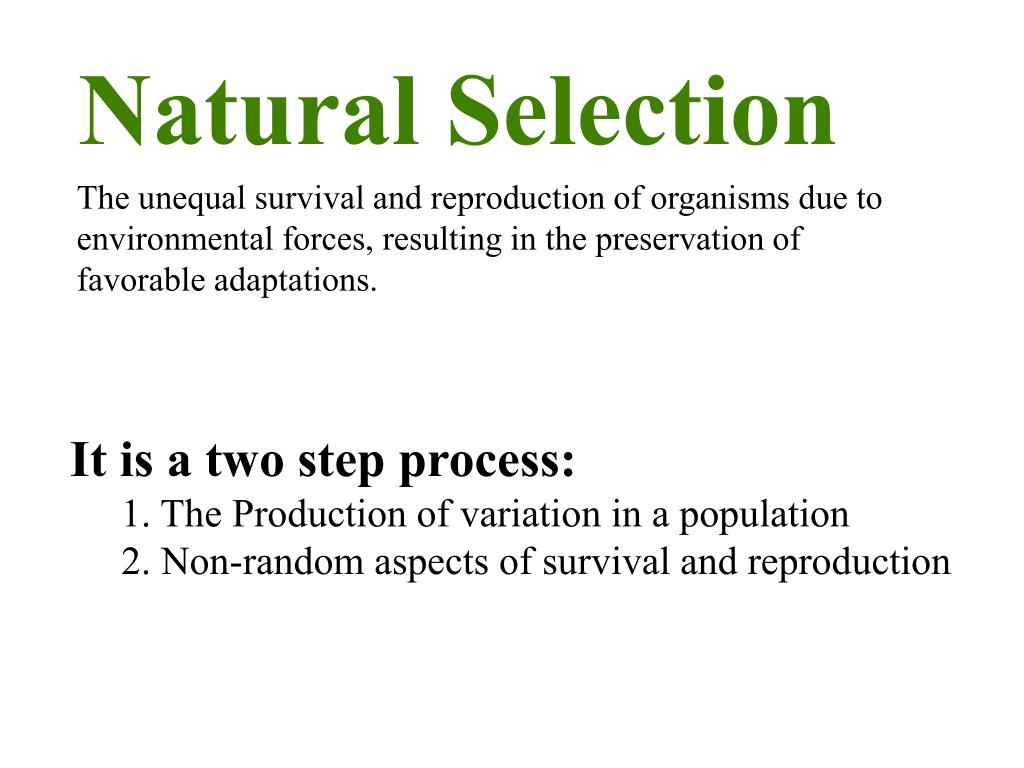 Natural Selection

The unequal survival and reproduction of organisms due to environmental forces, resulting in the preservation of favorable adaptations.

It is a two step process:
1. The Production of variation in a population
2. Non-random aspects of survival and reproduction